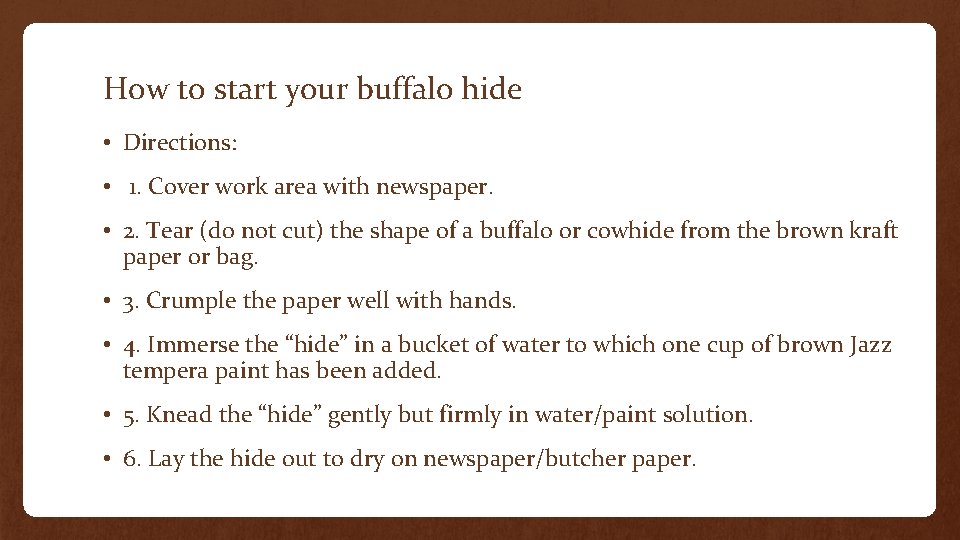 How to start your buffalo hide

• Directions:

• 1. Cover work area with newspaper.

• 2. Tear (do not cut) the shape of a buffalo or cowhide from the brown kraft paper or bag.

• 3. Crumple the paper well with hands.

• 4. Immerse the “hide” in a bucket of water to which one cup of brown Jazz tempera paint has been added.

• 5. Knead the “hide” gently but firmly in water/paint solution.

• 6. Lay the hide out to dry on newspaper/butcher paper.